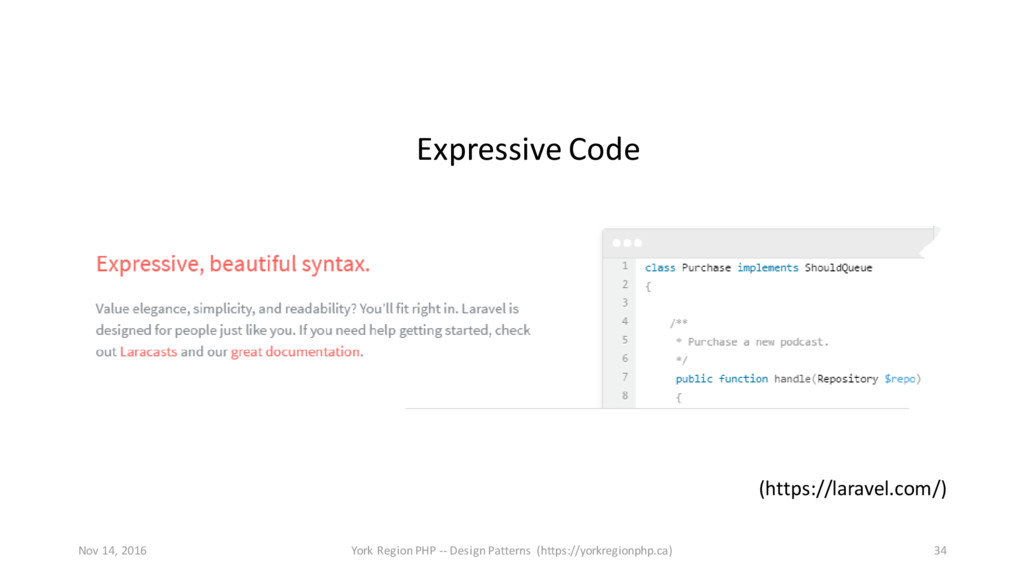 Expressive Code

Expressive, beautiful syntax.

Value elegance, simplicity, and readability? You'll fit right in. Laravel is designed for people just like you. If you need help getting started, check out Laracasts and our great documentation.

1 class Purchase implements ShouldQueue
2 {
3
4     /**
5      * Purchase a new podcast.
6      */
7     public function handle(Repository $repo)
8     {

(https://laravel.com/)

Nov 14, 2016

York Region PHP -- Design Patterns (https://yorkregionphp.ca)

34